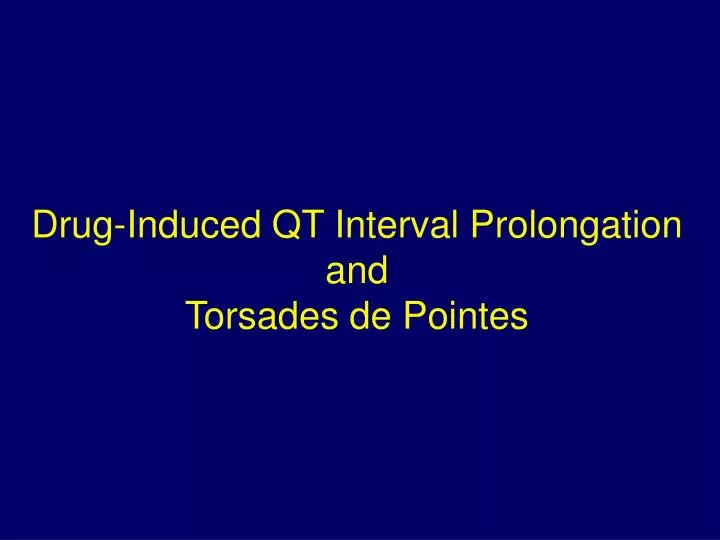 Drug-Induced QT Interval Prolongation
and
Torsades de Pointes